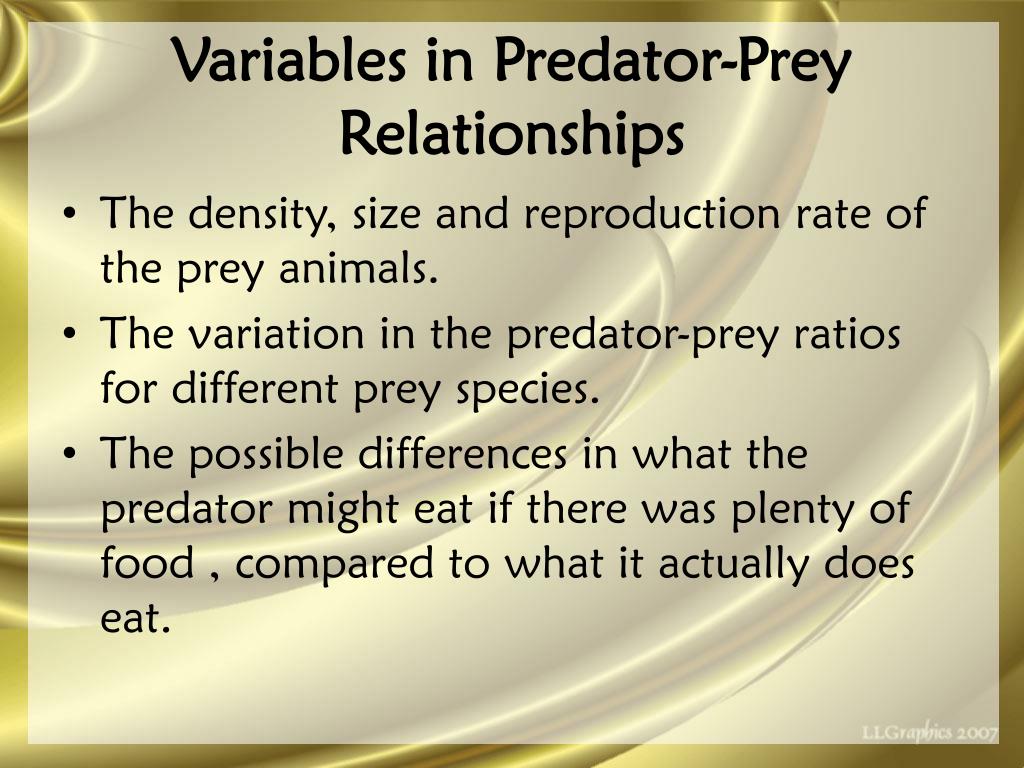 Variables in Predator-Prey Relationships

• The density, size and reproduction rate of the prey animals.

• The variation in the predator-prey ratios for different prey species.

• The possible differences in what the predator might eat if there was plenty of food , compared to what it actually does eat.

LLGraphics 2007